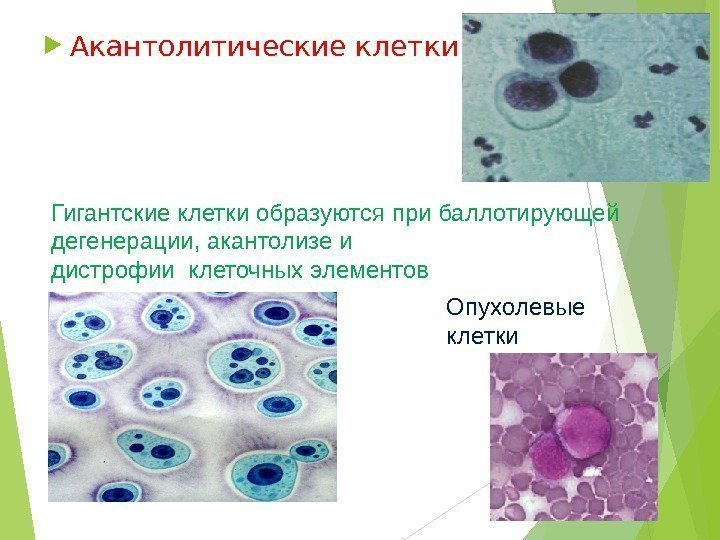 Акантолитические клетки

Гигантские клетки образуются при баллотирующей дегенерации, акантолизе и дистрофии клеточных элементов

Опухолевые клетки